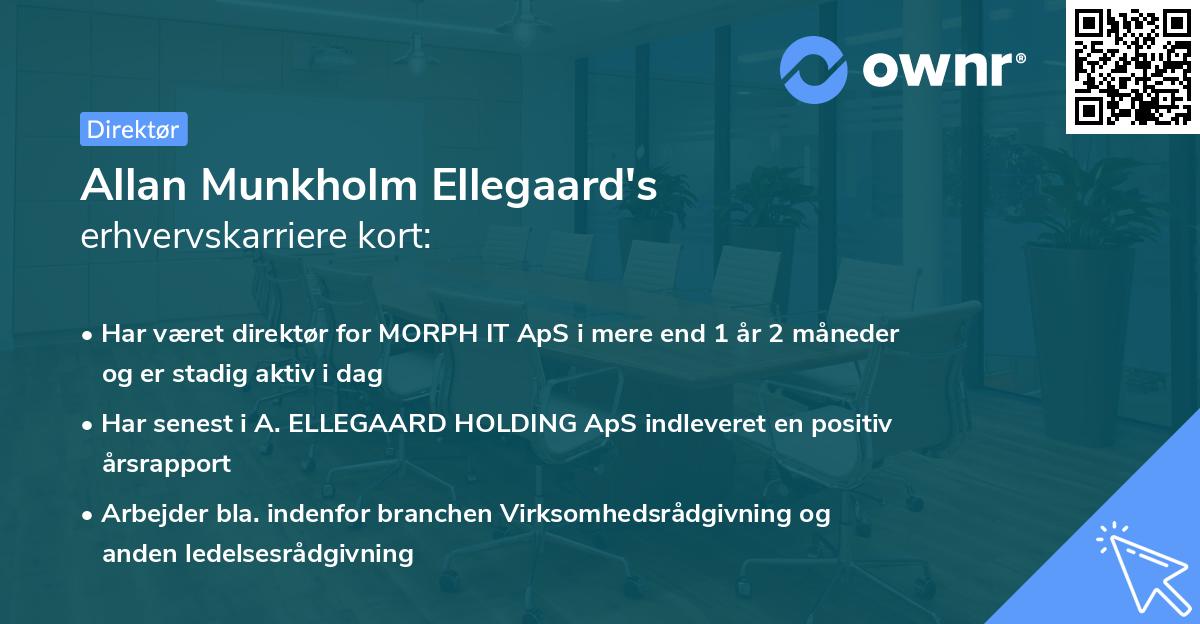 ownr®

Direktør

Allan Munkholm Ellegaard's
erhvervskarriere kort:

• Har været direktør for MORPH IT ApS i mere end 1 år 2 måneder og er stadig aktiv i dag

• Har senest i A. ELLEGAARD HOLDING ApS indleveret en positiv årsrapport

• Arbejder bla. indenfor branchen Virksomhedsrådgivning og anden ledelsesrådgivning